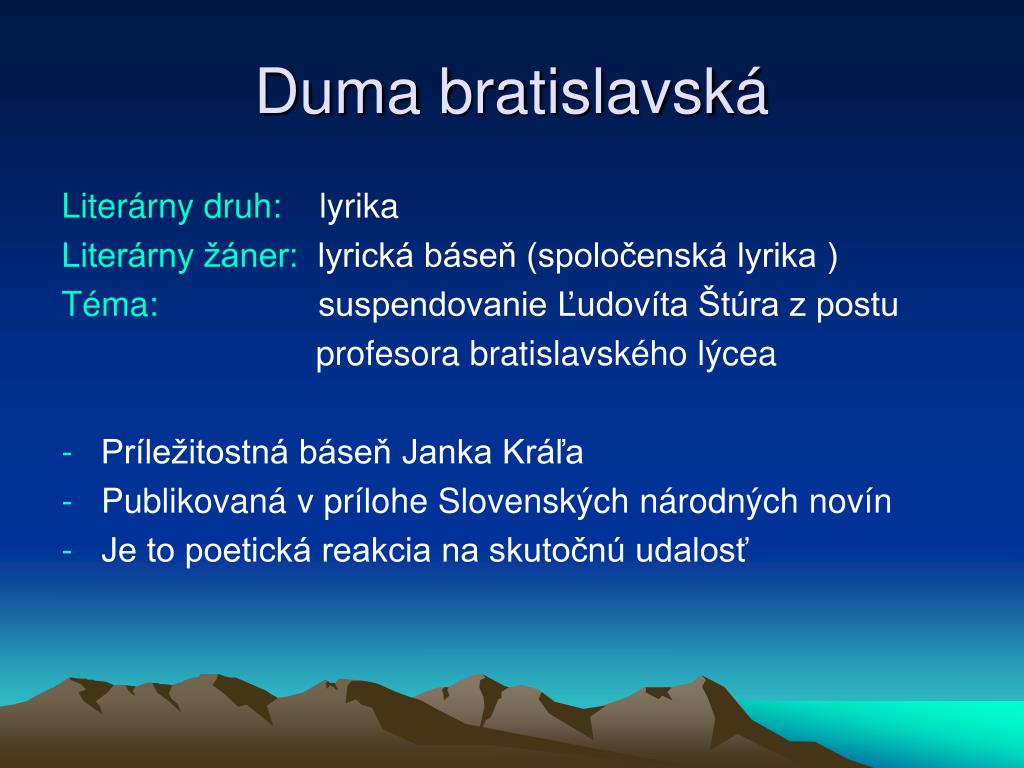 Duma bratislavská

Literárny druh: lyrika
Literárny žáner: lyrická báseň (spoločenská lyrika )
Téma: suspendovanie Ľudovíta Štúra z postu profesora bratislavského lýcea

- Príležitostná báseň Janka Kráľa
- Publikovaná v prílohe Slovenských národných novín
- Je to poetická reakcia na skutočnú udalosť